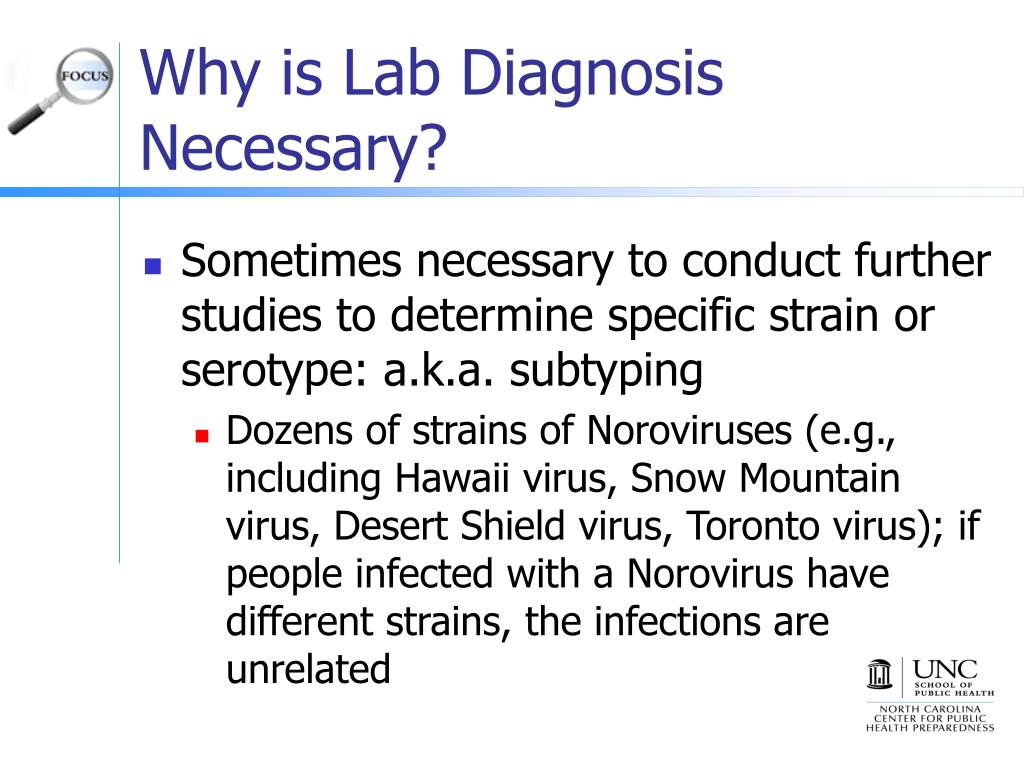 FOCUS

Why is Lab Diagnosis Necessary?

Sometimes necessary to conduct further studies to determine specific strain or serotype: a.k.a. subtyping

Dozens of strains of Noroviruses (e.g., including Hawaii virus, Snow Mountain virus, Desert Shield virus, Toronto virus); if people infected with a Norovirus have different strains, the infections are unrelated

UNC SCHOOL OF PUBLIC HEALTH

NORTH CAROLINA CENTER FOR PUBLIC HEALTH PREPAREDNESS